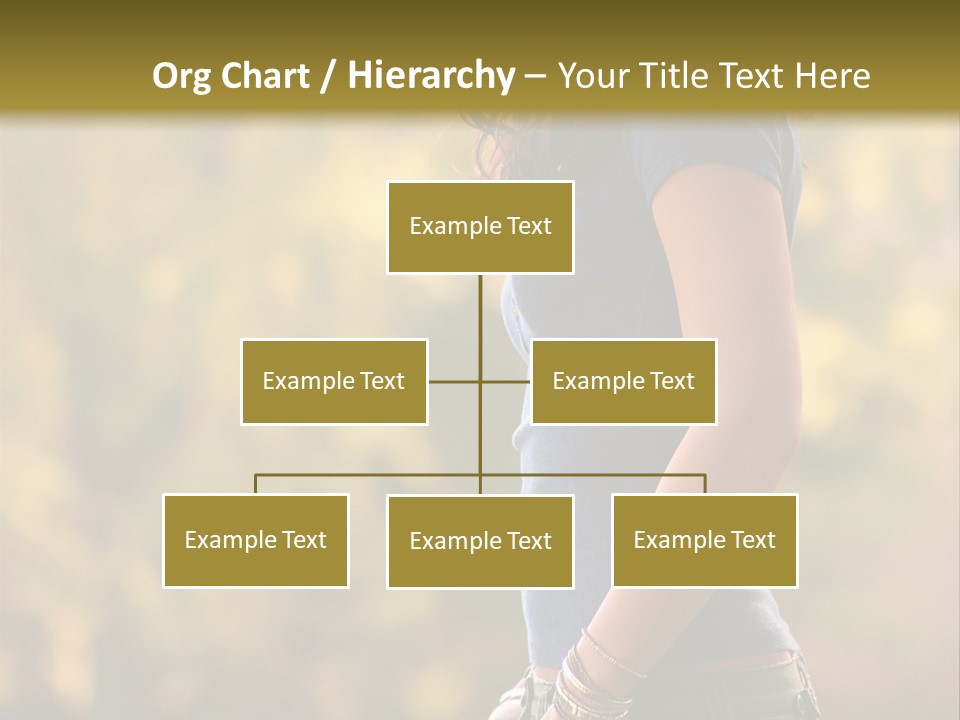 Org Chart / Hierarchy – Your Title Text Here

Example Text

Example Text

Example Text

Example Text

Example Text

Example Text